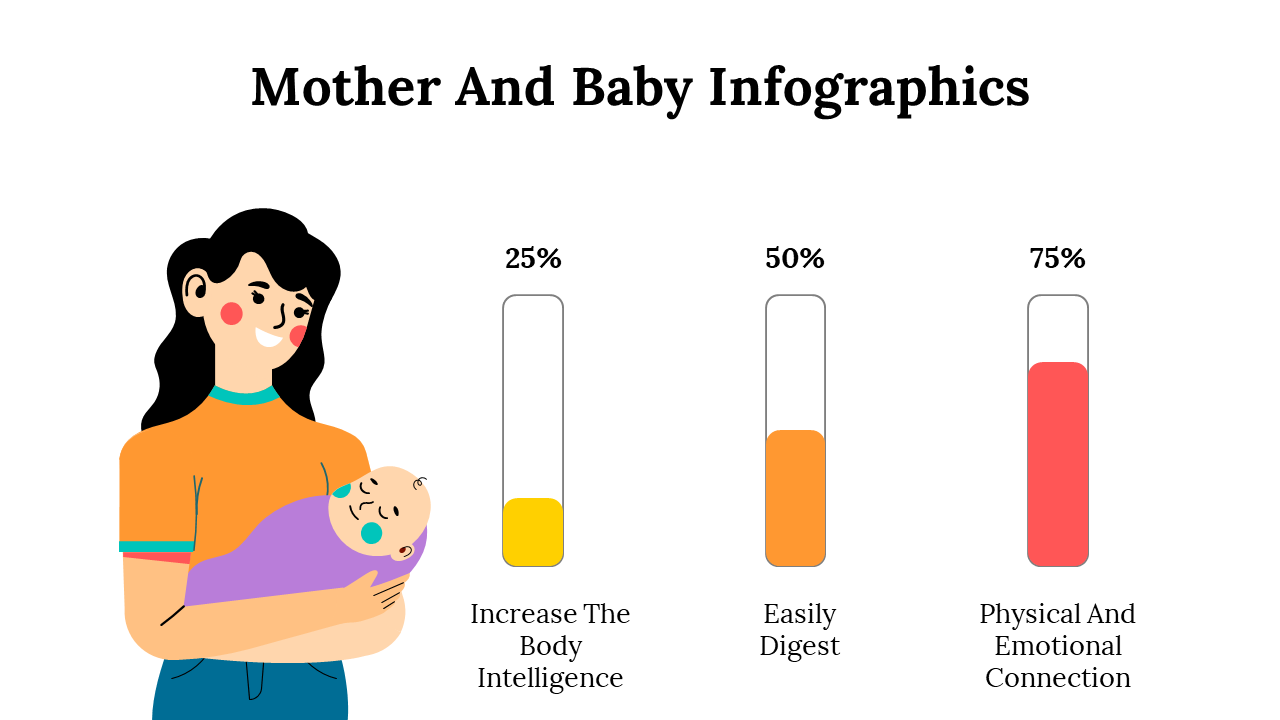 Mother And Baby Infographics

25%

Increase The Body Intelligence

50%

Easily Digest

75%

Physical And Emotional Connection